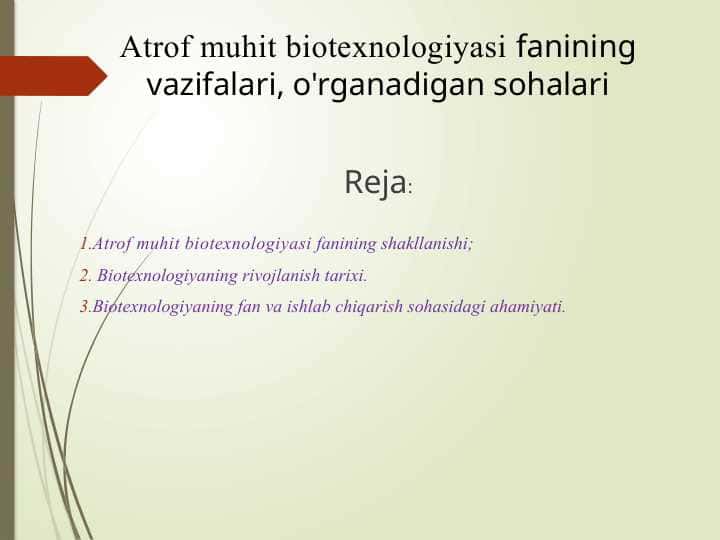 Atrof muhit biotexnologiyasi fanining vazifalari, o'rganadigan sohalari

Reja:

1.Atrof muhit biotexnologiyasi fanining shakllanishi;

2. Biotexnologiyaning rivojlanish tarixi.

3.Biotexnologiyaning fan va ishlab chiqarish sohasidagi ahamiyati.